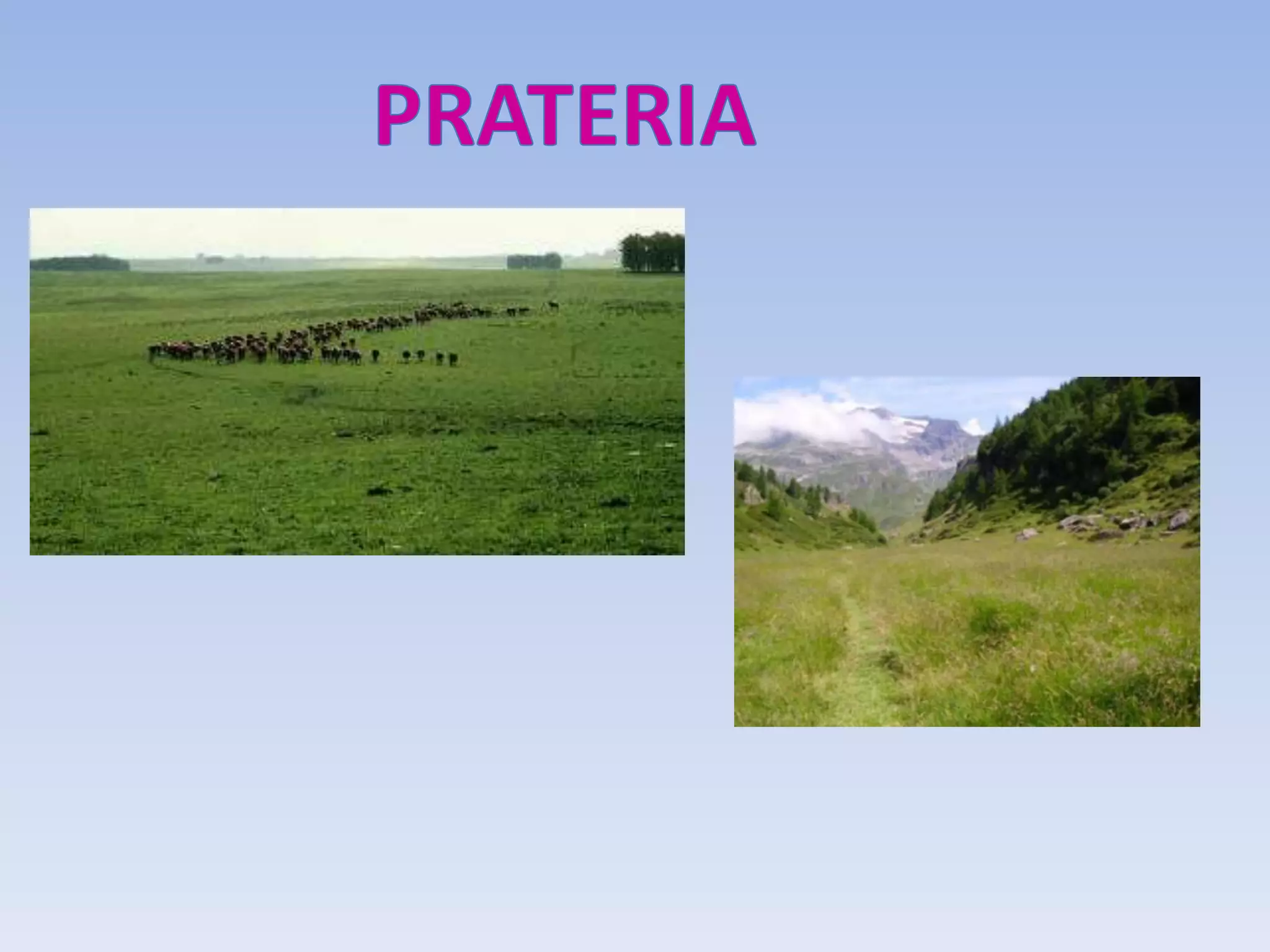 PRATERIA